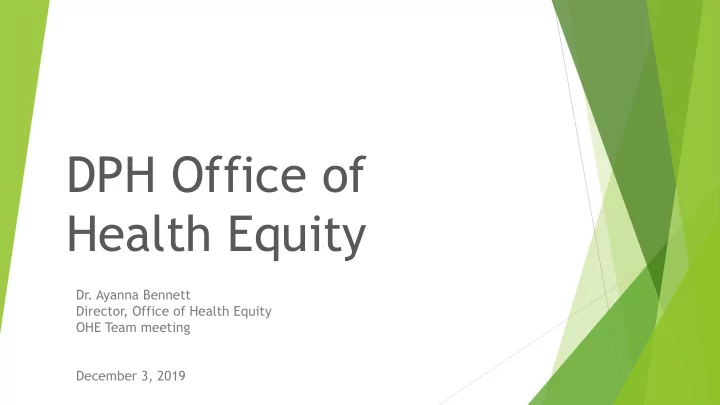 DPH Office of Health Equity

Dr. Ayanna Bennett
Director, Office of Health Equity
OHE Team meeting

December 3, 2019